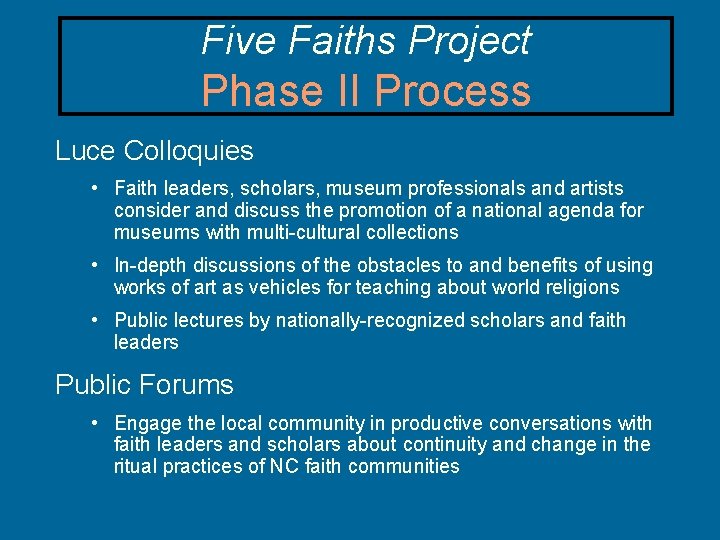 Five Faiths Project
Phase II Process

Luce Colloquies

• Faith leaders, scholars, museum professionals and artists consider and discuss the promotion of a national agenda for museums with multi-cultural collections

• In-depth discussions of the obstacles to and benefits of using works of art as vehicles for teaching about world religions

• Public lectures by nationally-recognized scholars and faith leaders

Public Forums

• Engage the local community in productive conversations with faith leaders and scholars about continuity and change in the ritual practices of NC faith communities